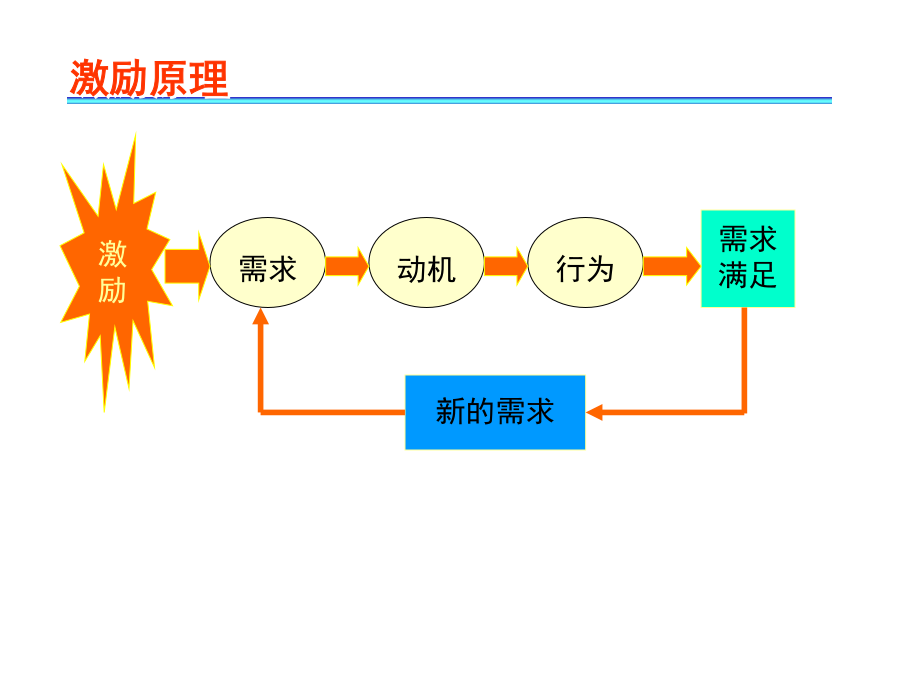 激励原理

激励

需求

动机

行为

需求满足

新的需求